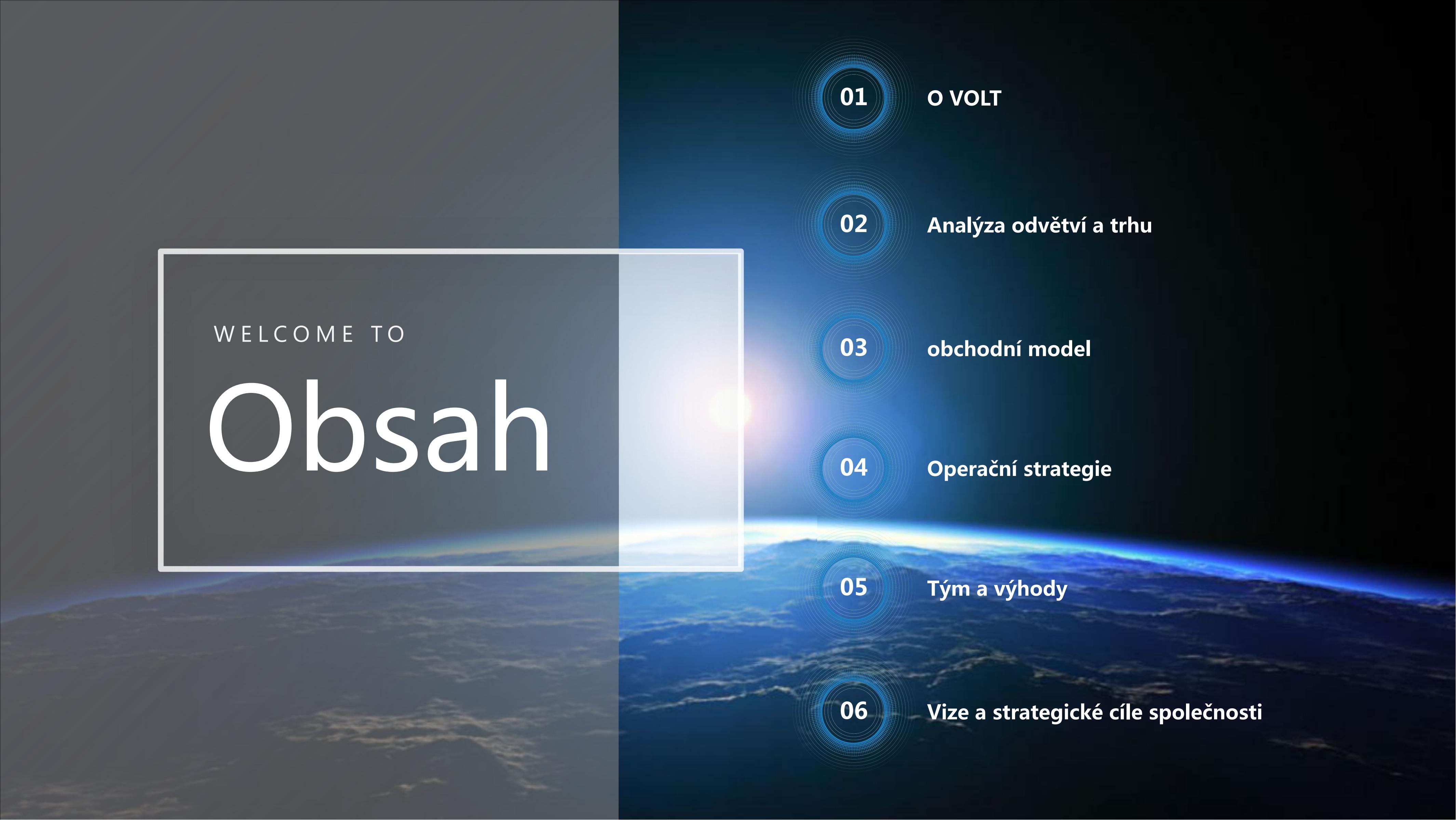 WELCOME TO

Obsah

01 O VOLT

02 Analýza odvětví a trhu

03 obchodní model

04 Operační strategie

05 Tým a výhody

06 Vize a strategické cíle společnosti